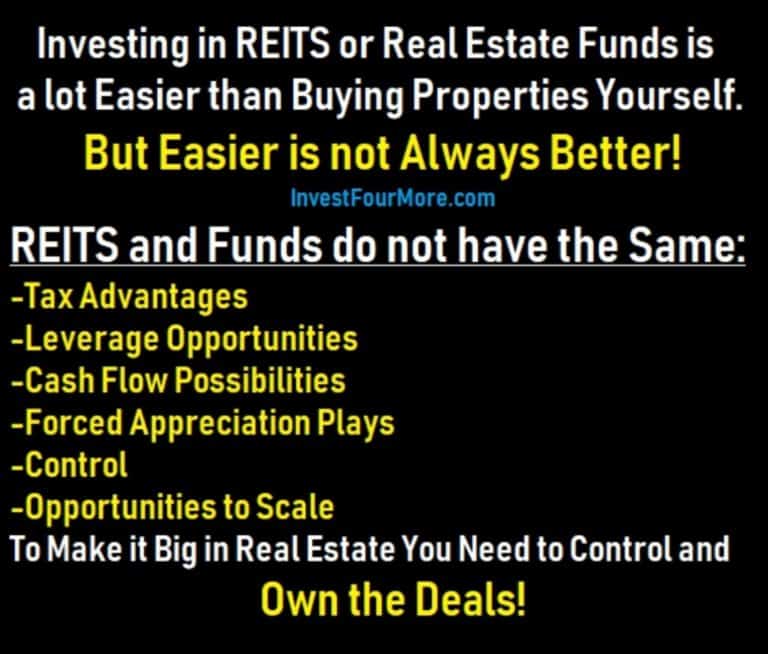 Investing in REITS or Real Estate Funds is a lot Easier than Buying Properties Yourself.

But Easier is not Always Better!

InvestFourMore.com

REITS and Funds do not have the Same:

-Tax Advantages
-Leverage Opportunities
-Cash Flow Possibilities
-Forced Appreciation Plays
-Control
-Opportunities to Scale

To Make it Big in Real Estate You Need to Control and

Own the Deals!